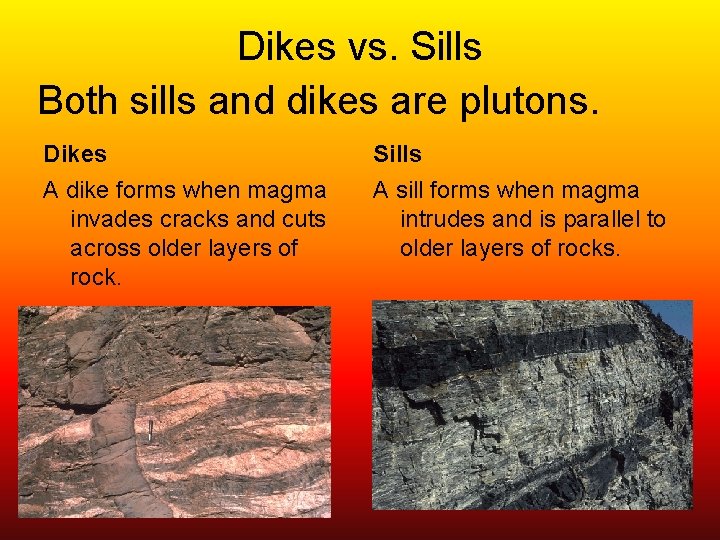 Dikes vs. Sills

Both sills and dikes are plutons.

Dikes

A dike forms when magma invades cracks and cuts across older layers of rock.

Sills

A sill forms when magma intrudes and is parallel to older layers of rocks.